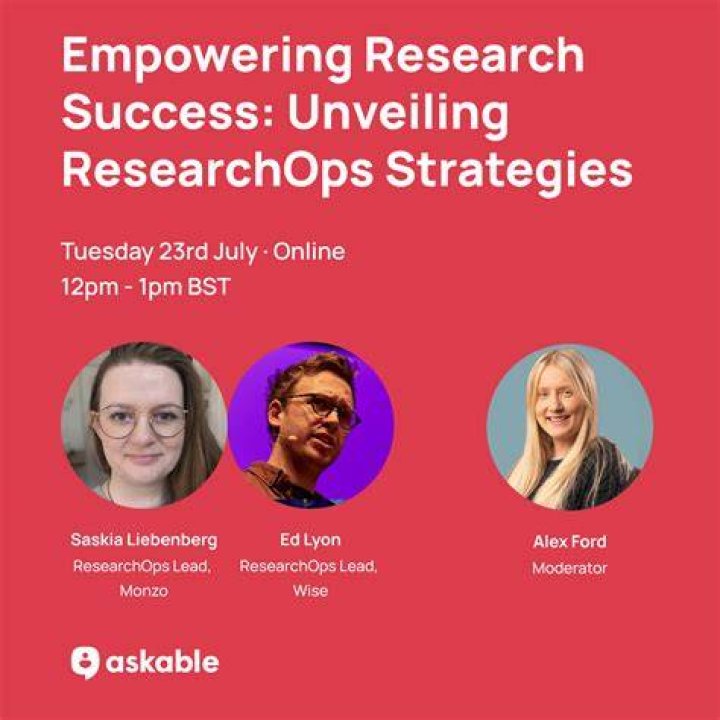 Empowering Research Success: Unveiling ResearchOps Strategies

Tuesday 23rd July · Online
12pm - 1pm BST

Saskia Liebenberg
ResearchOps Lead, Monzo

Ed Lyon
ResearchOps Lead, Wise

Alex Ford
Moderator

askable